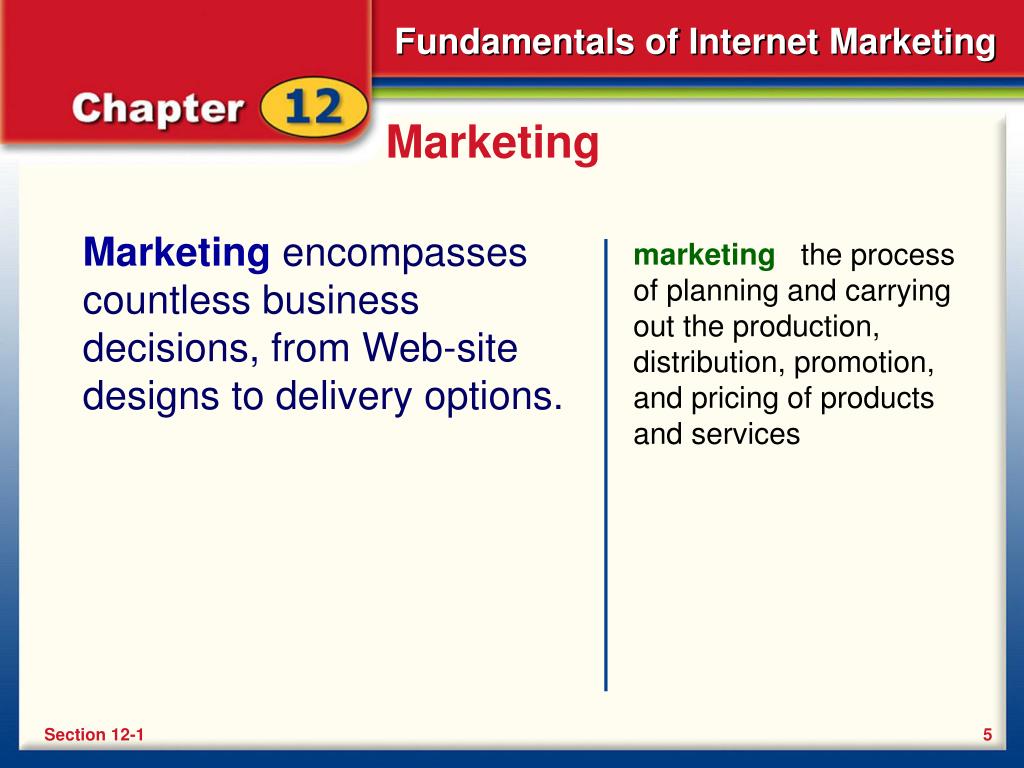 Fundamentals of Internet Marketing

Chapter 12

Marketing

Marketing encompasses countless business decisions, from Web-site designs to delivery options.

marketing the process of planning and carrying out the production, distribution, promotion, and pricing of products and services

Section 12-1

5